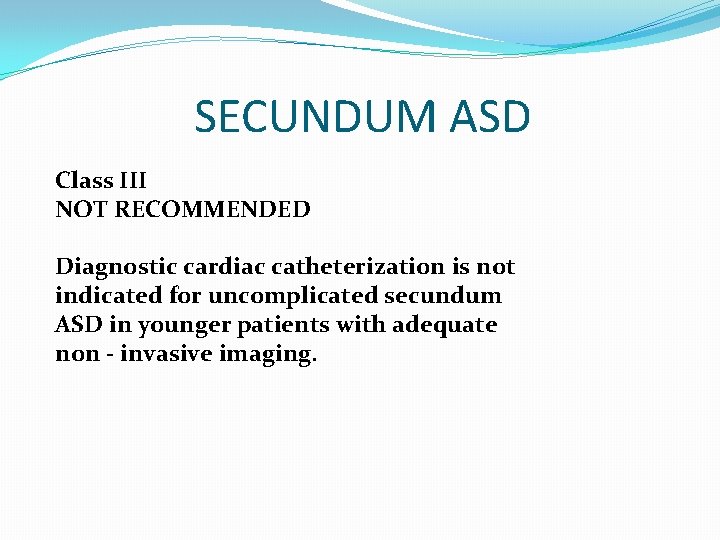 SECUNDUM ASD

Class III
NOT RECOMMENDED

Diagnostic cardiac catheterization is not indicated for uncomplicated secundum ASD in younger patients with adequate non - invasive imaging.